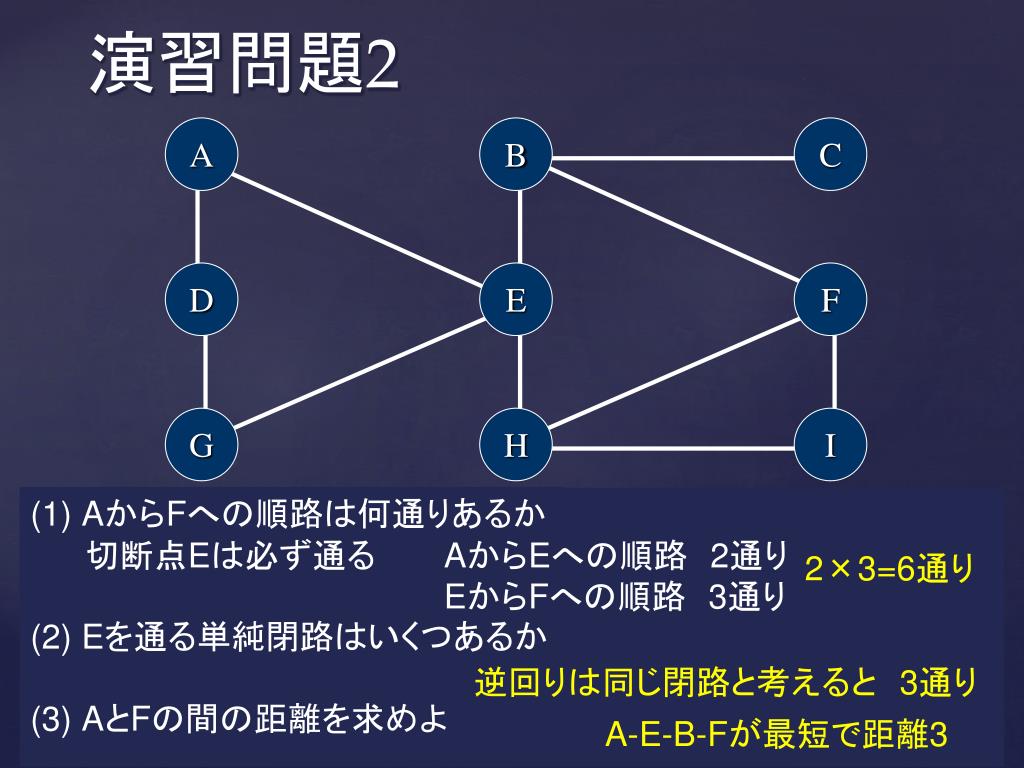 演習問題2

A
B
C
D
E
F
G
H
I

(1) AからFへの順路は何通りあるか
切断点Eは必ず通る　AからEへの順路　2通り
EからFへの順路　3通り
２×3=6通り

(2) Eを通る単純閉路はいくつあるか
逆回りは同じ閉路と考えると　3通り

(3) AとFの間の距離を求めよ
A-E-B-Fが最短で距離3